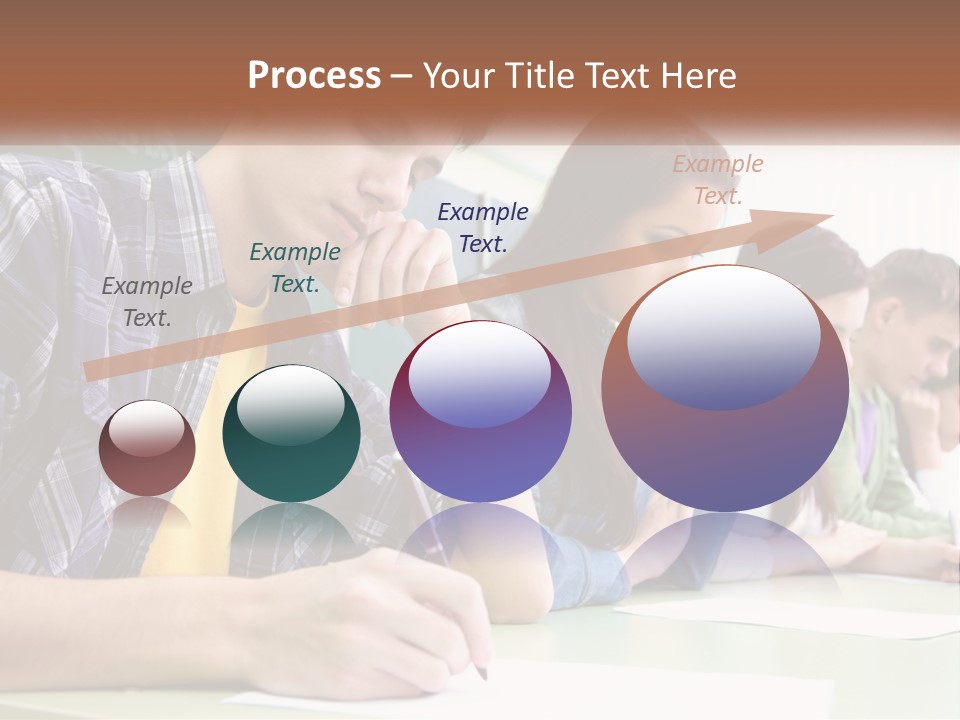 Process – Your Title Text Here

Example Text.

Example Text.

Example Text.

Example Text.